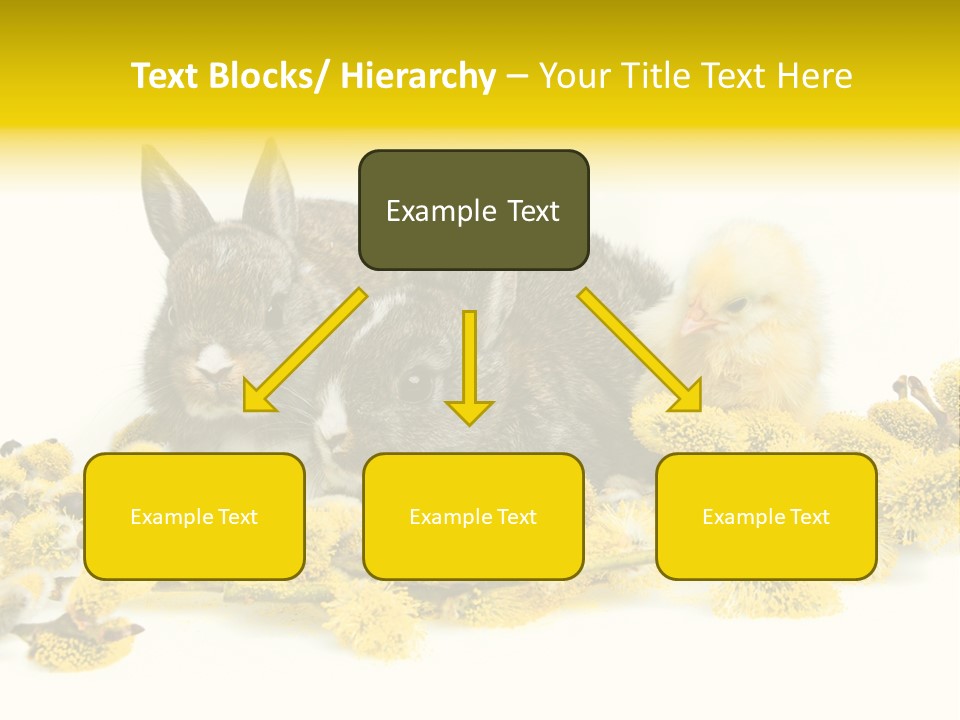 Text Blocks/ Hierarchy – Your Title Text Here

Example Text

Example Text

Example Text

Example Text